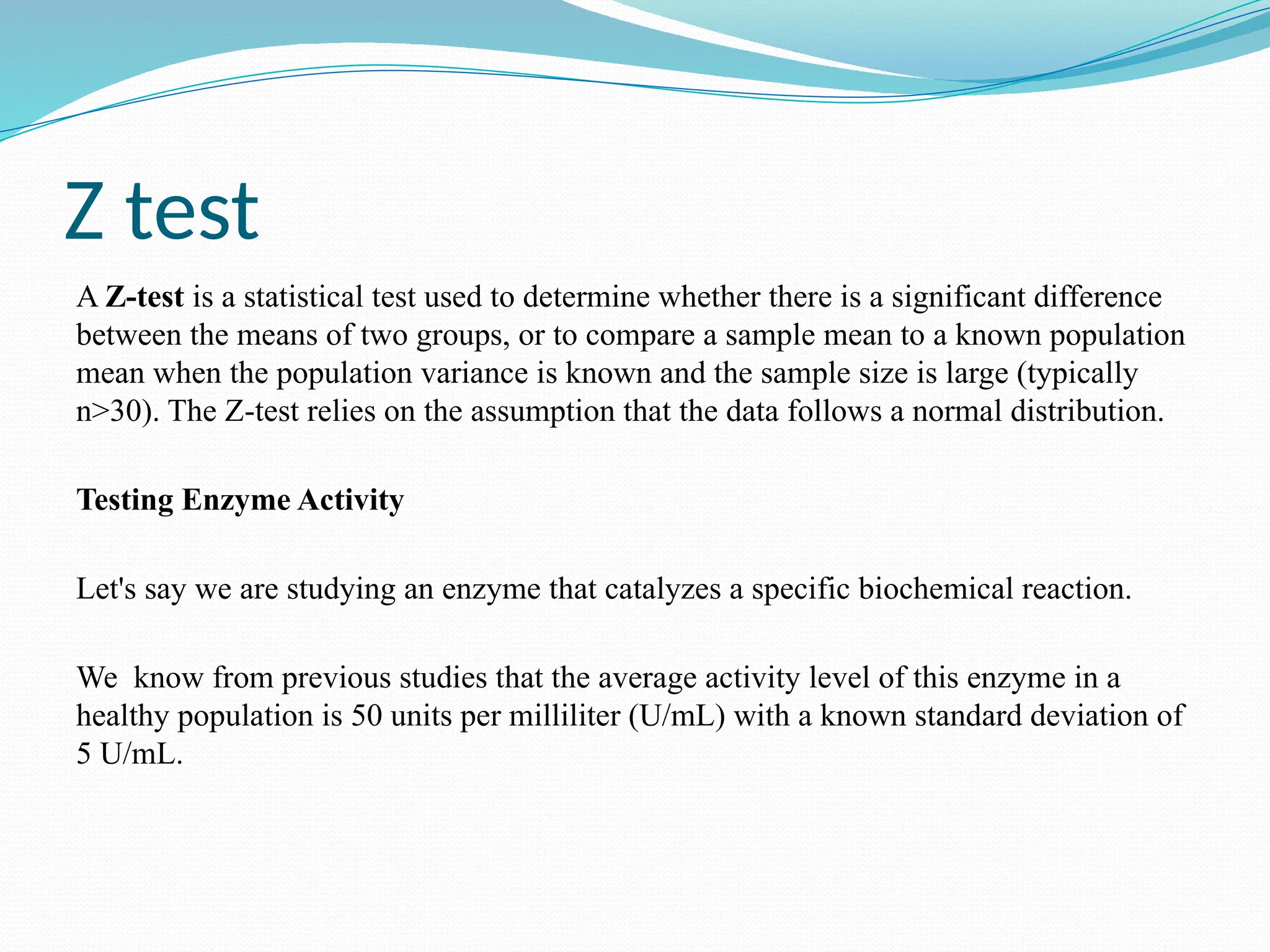 Z test

A Z-test is a statistical test used to determine whether there is a significant difference between the means of two groups, or to compare a sample mean to a known population mean when the population variance is known and the sample size is large (typically n>30). The Z-test relies on the assumption that the data follows a normal distribution.

Testing Enzyme Activity

Let's say we are studying an enzyme that catalyzes a specific biochemical reaction.

We  know from previous studies that the average activity level of this enzyme in a healthy population is 50 units per milliliter (U/mL) with a known standard deviation of 5 U/mL.